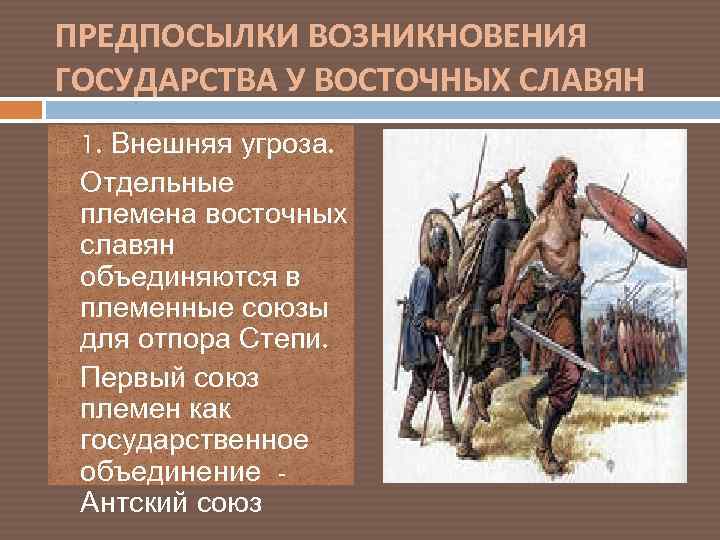 ПРЕДПОСЫЛКИ ВОЗНИКНОВЕНИЯ ГОСУДАРСТВА У ВОСТОЧНЫХ СЛАВЯН

1. Внешняя угроза.

Отдельные племена восточных славян объединяются в племенные союзы для отпора Степи.

Первый союз племен как государственное объединение - Антский союз